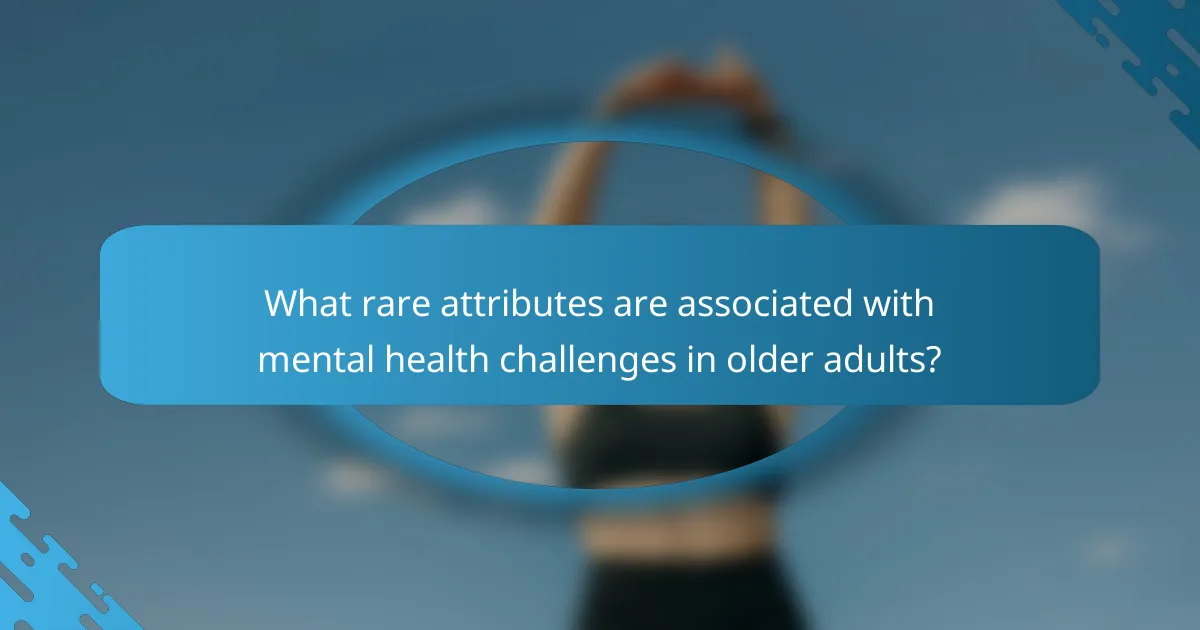 What rare attributes are associated with mental health challenges in older adults?